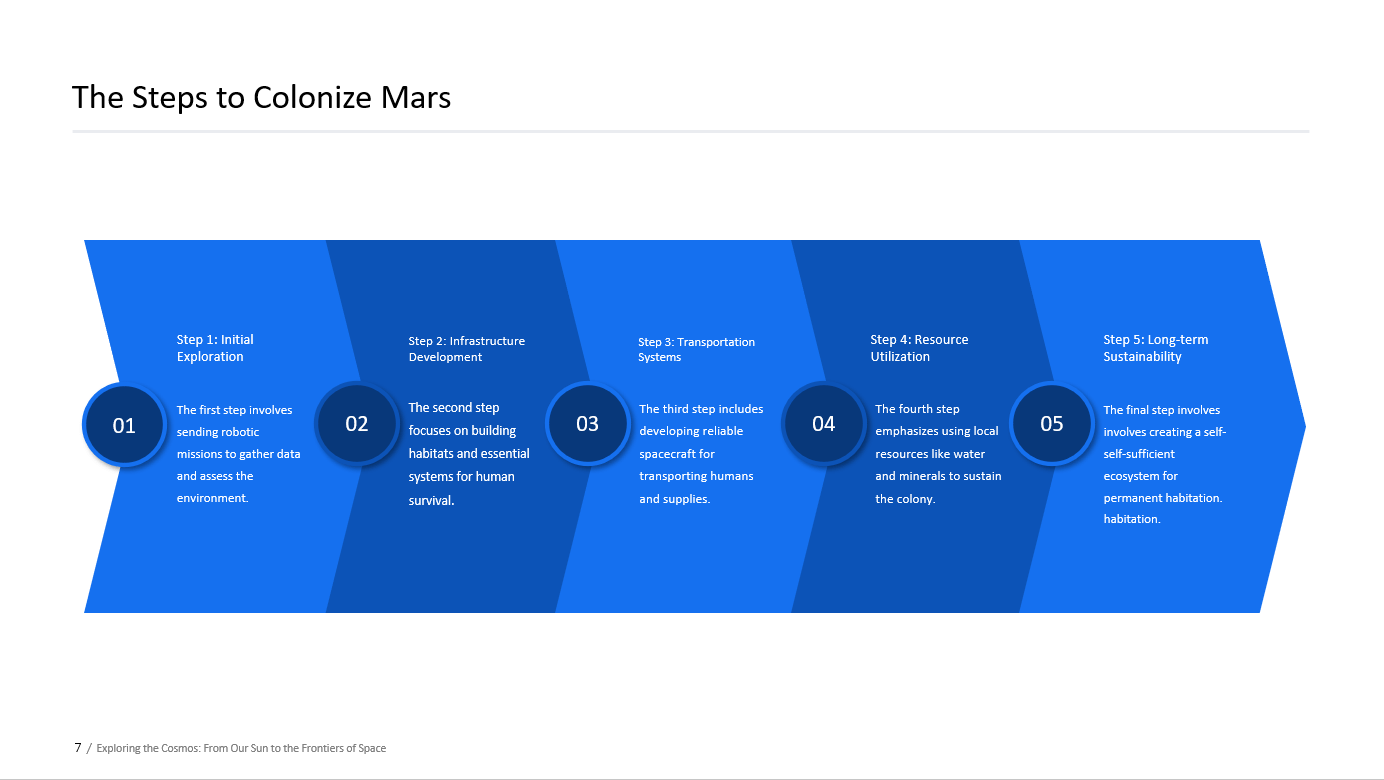 The Steps to Colonize Mars

01

Step 1: Initial Exploration

The first step involves sending robotic missions to gather data and assess the environment.

02

Step 2: Infrastructure Development

The second step focuses on building habitats and essential systems for human survival.

03

Step 3: Transportation Systems

The third step includes developing reliable spacecraft for transporting humans and supplies.

04

Step 4: Resource Utilization

The fourth step emphasizes using local resources like water and minerals to sustain the colony.

05

Step 5: Long-term Sustainability

The final step involves involves creating a self-self-sufficient ecosystem for permanent habitation. habitation.

7 / Exploring the Cosmos: From Our Sun to the Frontiers of Space